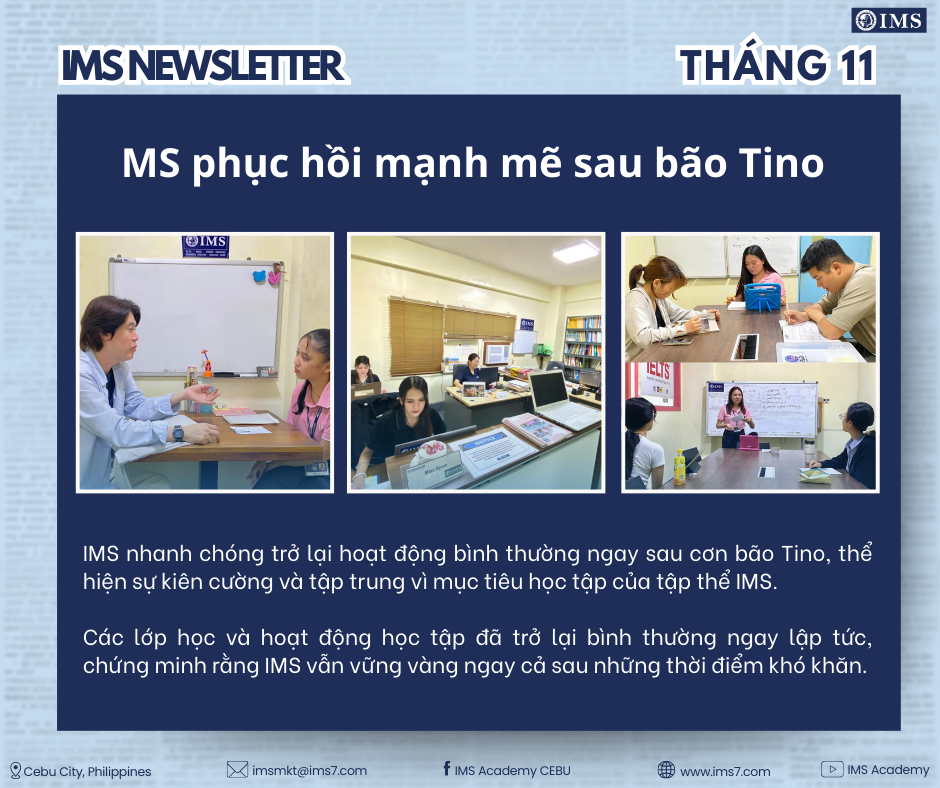 IMS

IMS NEWSLETTER

THÁNG 11

MS phục hồi mạnh mẽ sau bão Tino

IMS

IMS

IELTS

IMS

IMS nhanh chóng trở lại hoạt động bình thường ngay sau cơn bão Tino, thể hiện sự kiên cường và tập trung vì mục tiêu học tập của tập thể IMS.

Các lớp học và hoạt động học tập đã trở lại bình thường ngay lập tức, chứng minh rằng IMS vẫn vững vàng ngay cả sau những thời điểm khó khăn.

Cebu City, Philippines

imsmkt@ims7.com

IMS Academy CEBU

www.ims7.com

IMS Academy